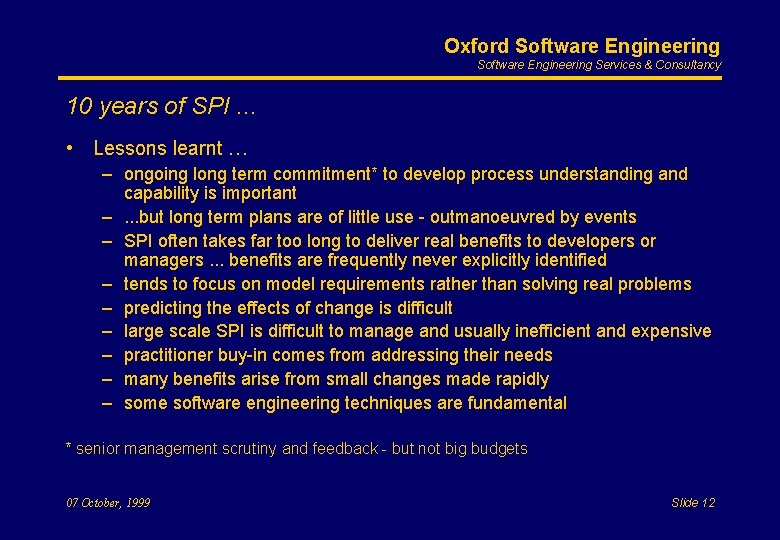 Oxford Software Engineering
Software Engineering Services & Consultancy

10 years of SPI …

• Lessons learnt …
– ongoing long term commitment* to develop process understanding and capability is important
– ...but long term plans are of little use - outmanoeuvred by events
– SPI often takes far too long to deliver real benefits to developers or managers ... benefits are frequently never explicitly identified
– tends to focus on model requirements rather than solving real problems
– predicting the effects of change is difficult
– large scale SPI is difficult to manage and usually inefficient and expensive
– practitioner buy-in comes from addressing their needs
– many benefits arise from small changes made rapidly
– some software engineering techniques are fundamental

* senior management scrutiny and feedback - but not big budgets

07 October, 1999

Slide 12